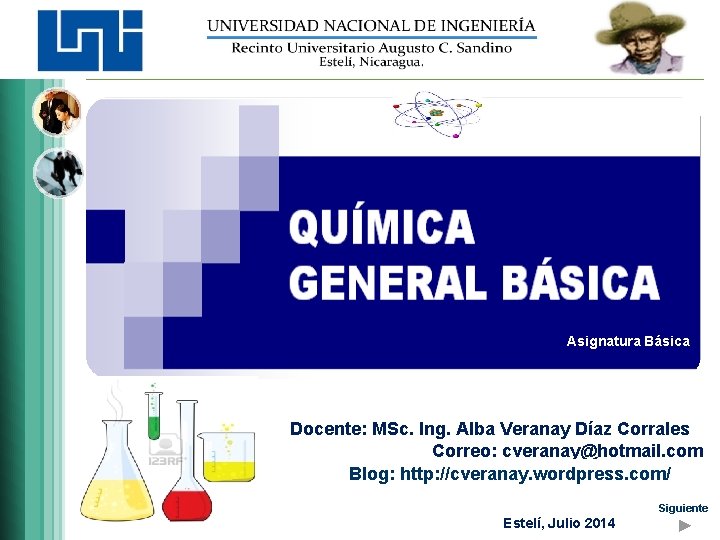 UNIVERSIDAD NACIONAL DE INGENIERÍA
Recinto Universitario Augusto C. Sandino
Estelí, Nicaragua.

QUÍMICA
GENERAL BÁSICA

Asignatura Básica

123RF

Docente: MSc. Ing. Alba Veranay Díaz Corrales
Correo: cveranay@hotmail.com
Blog: http://cveranay.wordpress.com/

Siguiente

Estelí, Julio 2014